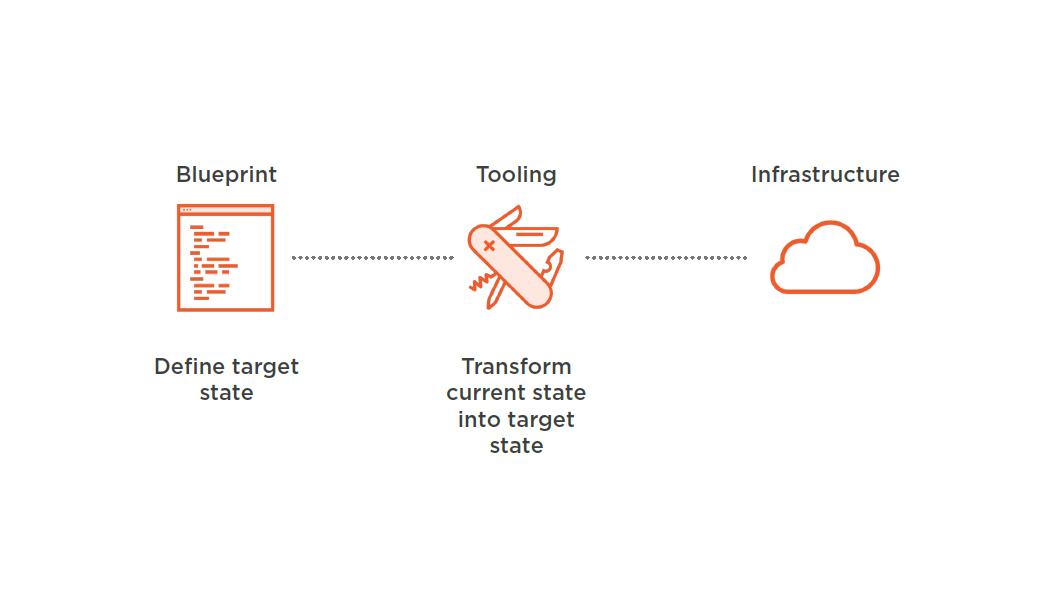 Blueprint

Tooling

Infrastructure

Define target state

Transform current state into target state